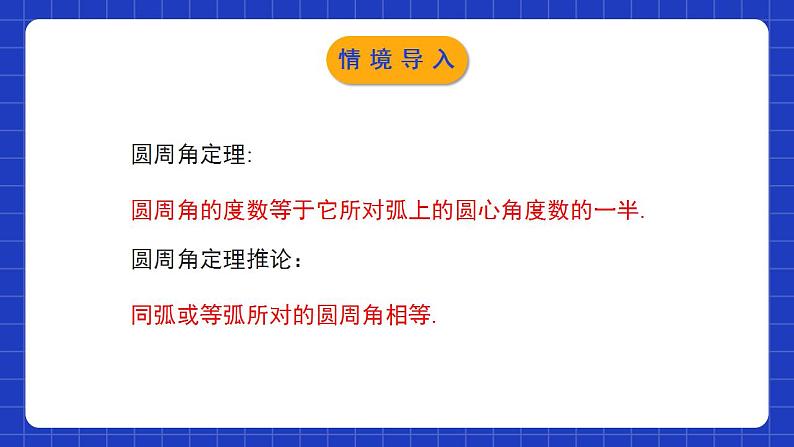 情境导入

圆周角定理:

圆周角的度数等于它所对弧上的圆心角度数的一半.

圆周角定理推论：

同弧或等弧所对的圆周角相等.